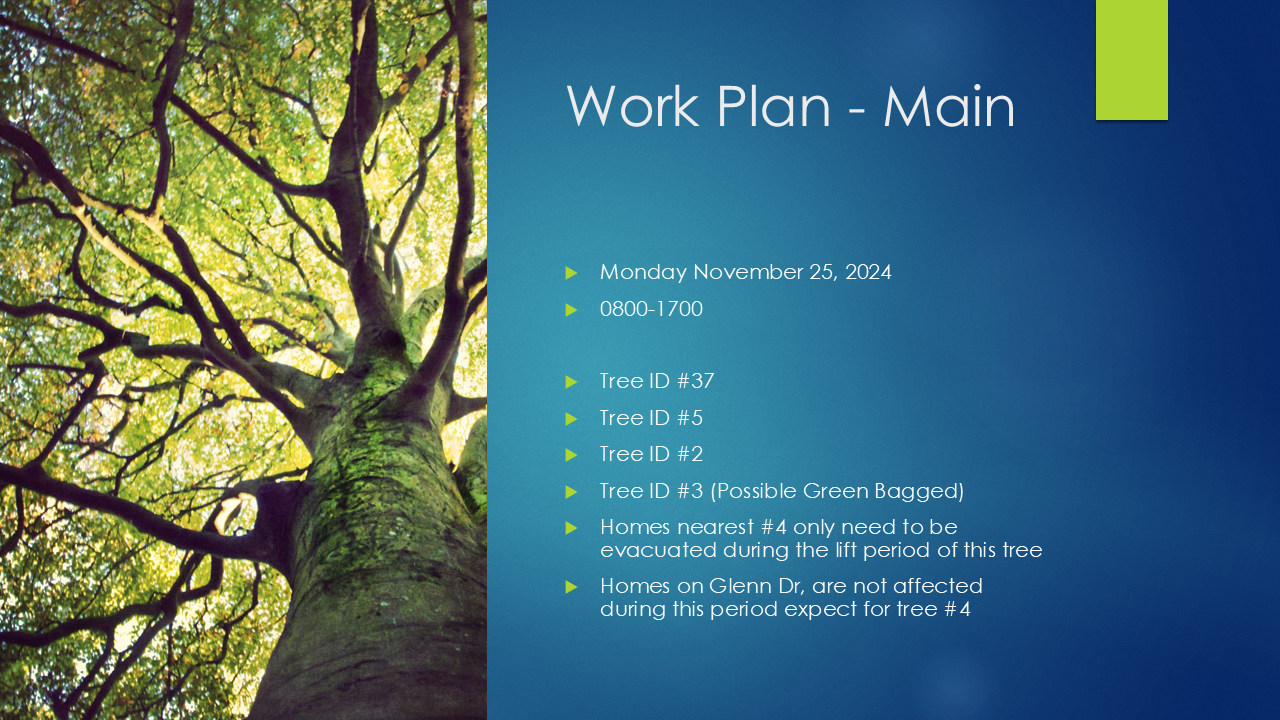 Work Plan - Main

Monday November 25, 2024

0800-1700

Tree ID #37

Tree ID #5

Tree ID #2

Tree ID #3 (Possible Green Bagged)

Homes nearest #4 only need to be evacuated during the lift period of this tree

Homes on Glenn Dr, are not affected during this period expect for tree #4